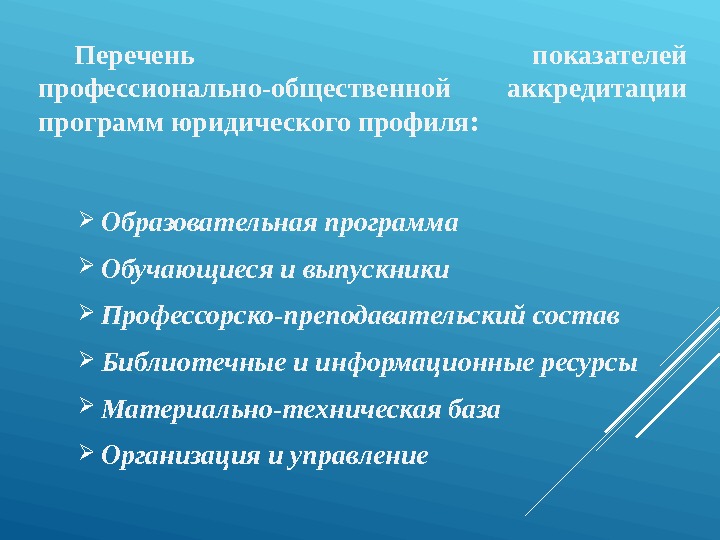 Перечень показателей профессионально-общественной аккредитации программ юридического профиля:

➢ Образовательная программа
➢ Обучающиеся и выпускники
➢ Профессорско-преподавательский состав
➢ Библиотечные и информационные ресурсы
➢ Материально-техническая база
➢ Организация и управление